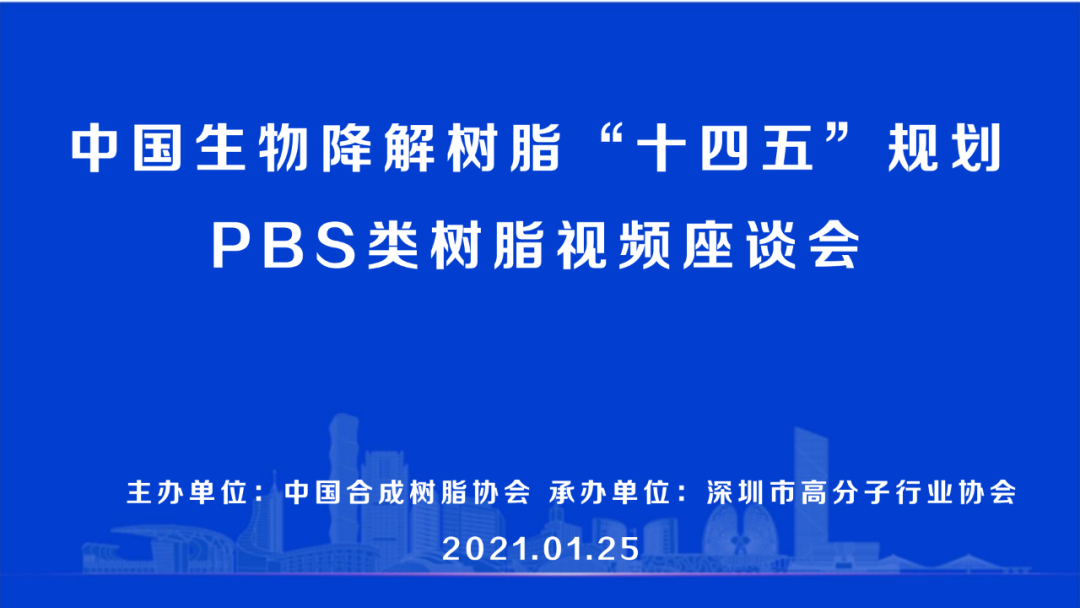 中国生物降解树脂“十四五”规划

PBS类树脂视频座谈会

主办单位：中国合成树脂协会 承办单位：深圳市高分子行业协会

2021.01.25